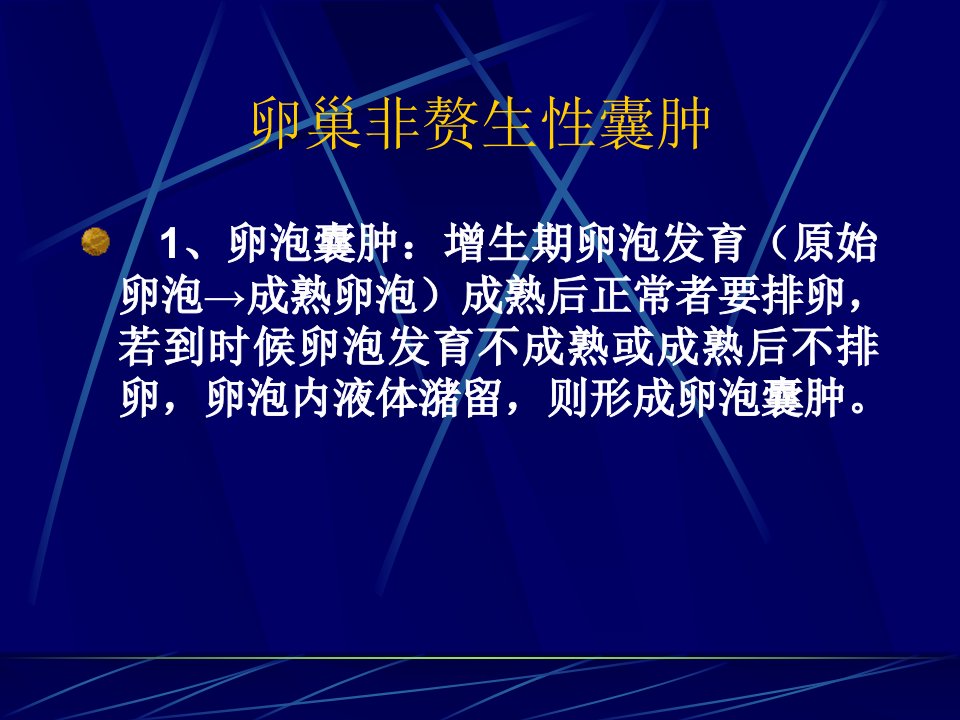 卵巢非赘生性囊肿

1、卵泡囊肿：增生期卵泡发育（原始卵泡→成熟卵泡）成熟后正常者要排卵，若到时候卵泡发育不成熟或成熟后不排卵，卵泡内液体潴留，则形成卵泡囊肿。